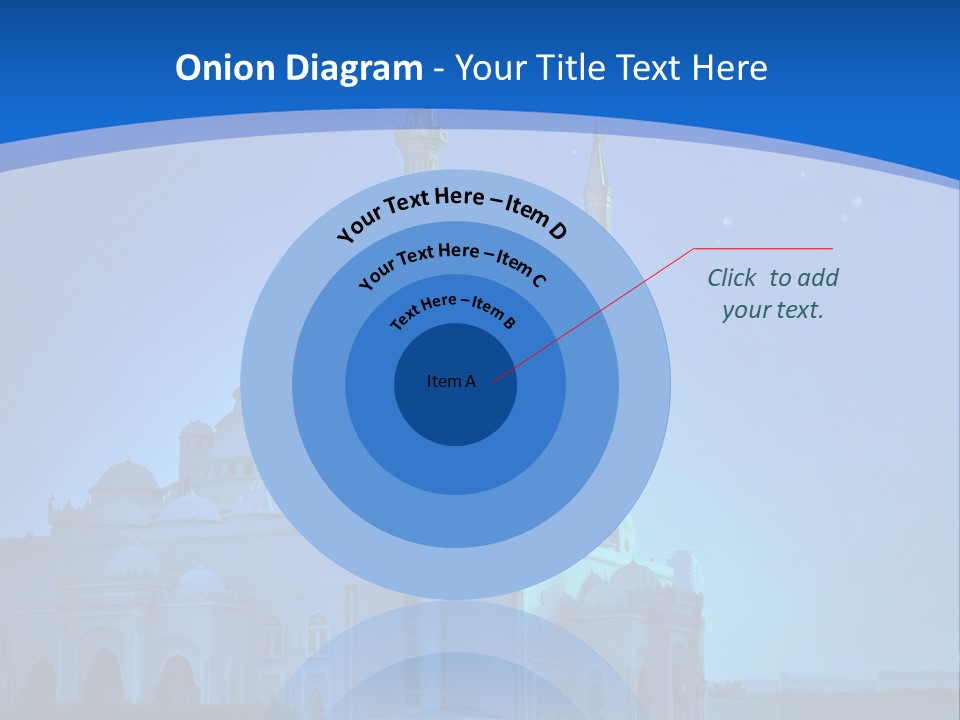 Onion Diagram - Your Title Text Here

Your Text Here – Item D

Your Text Here – Item C

Text Here – Item B

Item A

Click  to add your text.